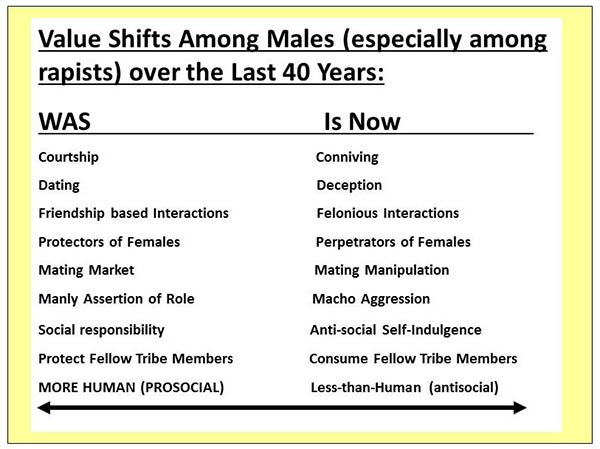 Value Shifts Among Males (especially among rapists) over the Last 40 Years:

| WAS | Is Now |
|---|---|
| Courtship | Conniving |
| Dating | Deception |
| Friendship based Interactions | Felonious Interactions |
| Protectors of Females | Perpetrators of Females |
| Mating Market | Mating Manipulation |
| Manly Assertion of Role | Macho Aggression |
| Social responsibility | Anti-social Self-Indulgence |
| Protect Fellow Tribe Members | Consume Fellow Tribe Members |
| MORE HUMAN (PROSOCIAL) | Less-than-Human (antisocial) |